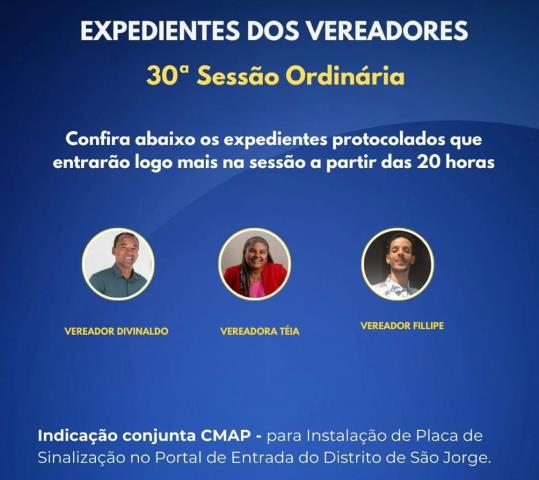 EXPEDIENTES DOS VEREADORES

30ª Sessão Ordinária

Confira abaixo os expedientes protocolados que entrarão logo mais na sessão a partir das 20 horas

VEREADOR DIVINALDO

VEREADORA TÉIA

VEREADOR FILLIPE

Indicação conjunta CMAP - para Instalação de Placa de Sinalização no Portal de Entrada do Distrito de São Jorge.